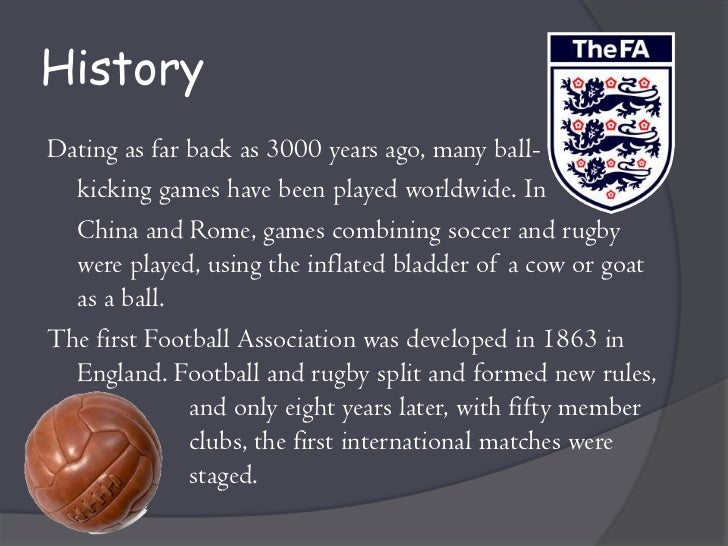 History

TheFA

Dating as far back as 3000 years ago, many ball-kicking games have been played worldwide. In China and Rome, games combining soccer and rugby were played, using the inflated bladder of a cow or goat as a ball.

The first Football Association was developed in 1863 in England. Football and rugby split and formed new rules, and only eight years later, with fifty member clubs, the first international matches were staged.